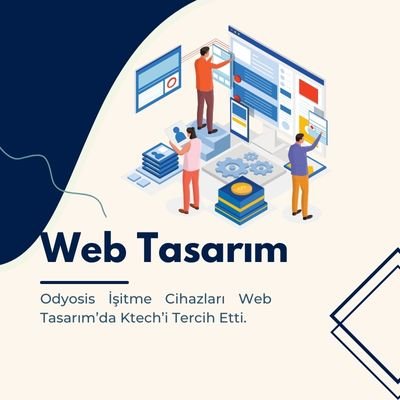 Web Tasarım

Odyosis İşitme Cihazları Web Tasarım'da Ktech'i Tercih Etti.